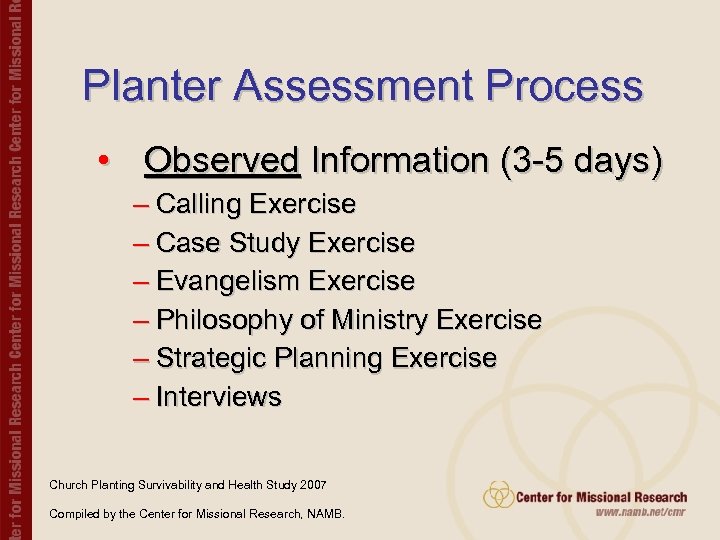 ter for Missional Research Center for Missional Research Center for Missional Re

Planter Assessment Process

• Observed Information (3-5 days)
– Calling Exercise
– Case Study Exercise
– Evangelism Exercise
– Philosophy of Ministry Exercise
– Strategic Planning Exercise
– Interviews

Church Planting Survivability and Health Study 2007

Compiled by the Center for Missional Research, NAMB.

Center for Missional Research
www.namb.net/cmr